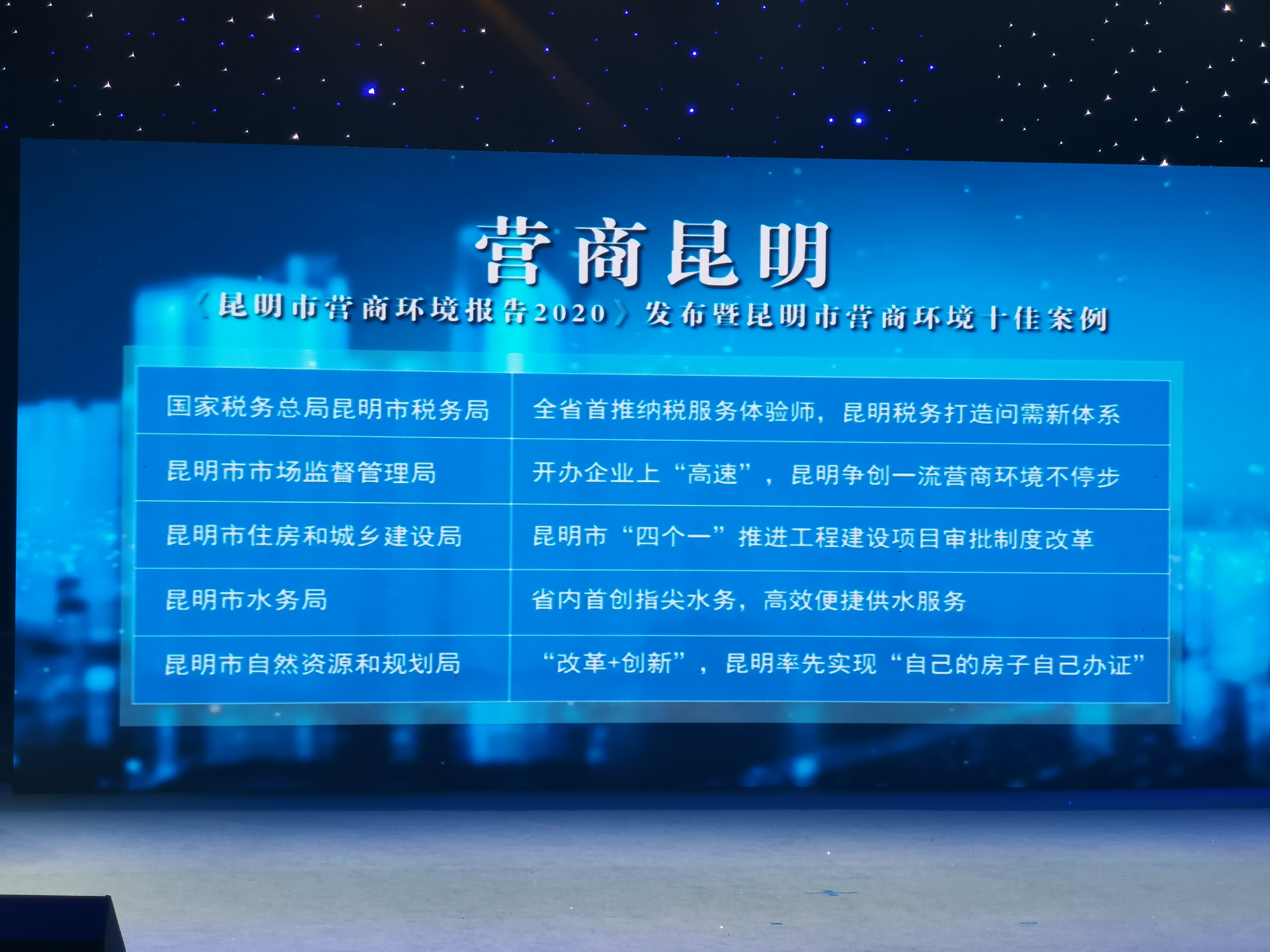 营商昆明

《昆明市营商环境报告2020》发布暨昆明市营商环境十佳案例

| 国家税务总局昆明市税务局 | 全省首推纳税服务体验师，昆明税务打造问需新体系 |
|---|---|
| 昆明市市场监督管理局 | 开办企业上“高速”，昆明争创一流营商环境不停步 |
| 昆明市住房和城乡建设局 | 昆明市“四个一”推进工程建设项目审批制度改革 |
| 昆明市水务局 | 省内首创指尖水务，高效便捷供水服务 |
| 昆明市自然资源和规划局 | “改革+创新”，昆明率先实现“自己的房子自己办证” |